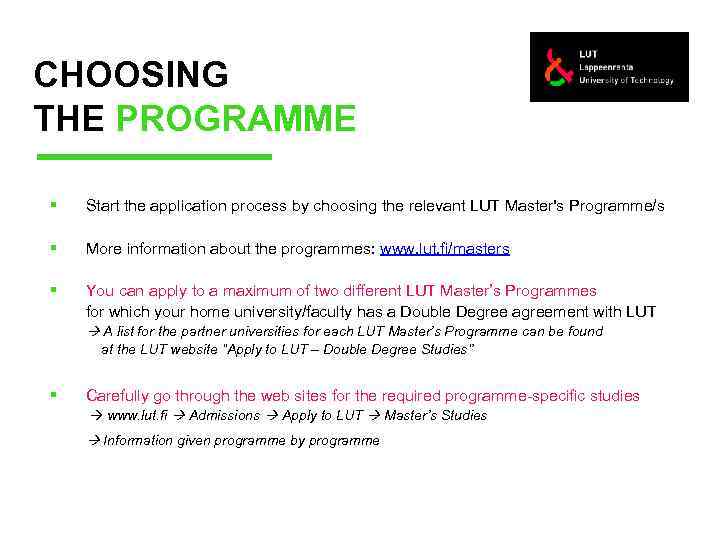 CHOOSING
THE PROGRAMME

LUT
Lappeenranta
University of Technology

▪ Start the application process by choosing the relevant LUT Master's Programme/s

▪ More information about the programmes: www.lut.fi/masters

▪ You can apply to a maximum of two different LUT Master's Programmes for which your home university/faculty has a Double Degree agreement with LUT
→ A list for the partner universities for each LUT Master's Programme can be found at the LUT website "Apply to LUT – Double Degree Studies"

▪ Carefully go through the web sites for the required programme-specific studies
→ www.lut.fi → Admissions → Apply to LUT → Master's Studies
→ Information given programme by programme